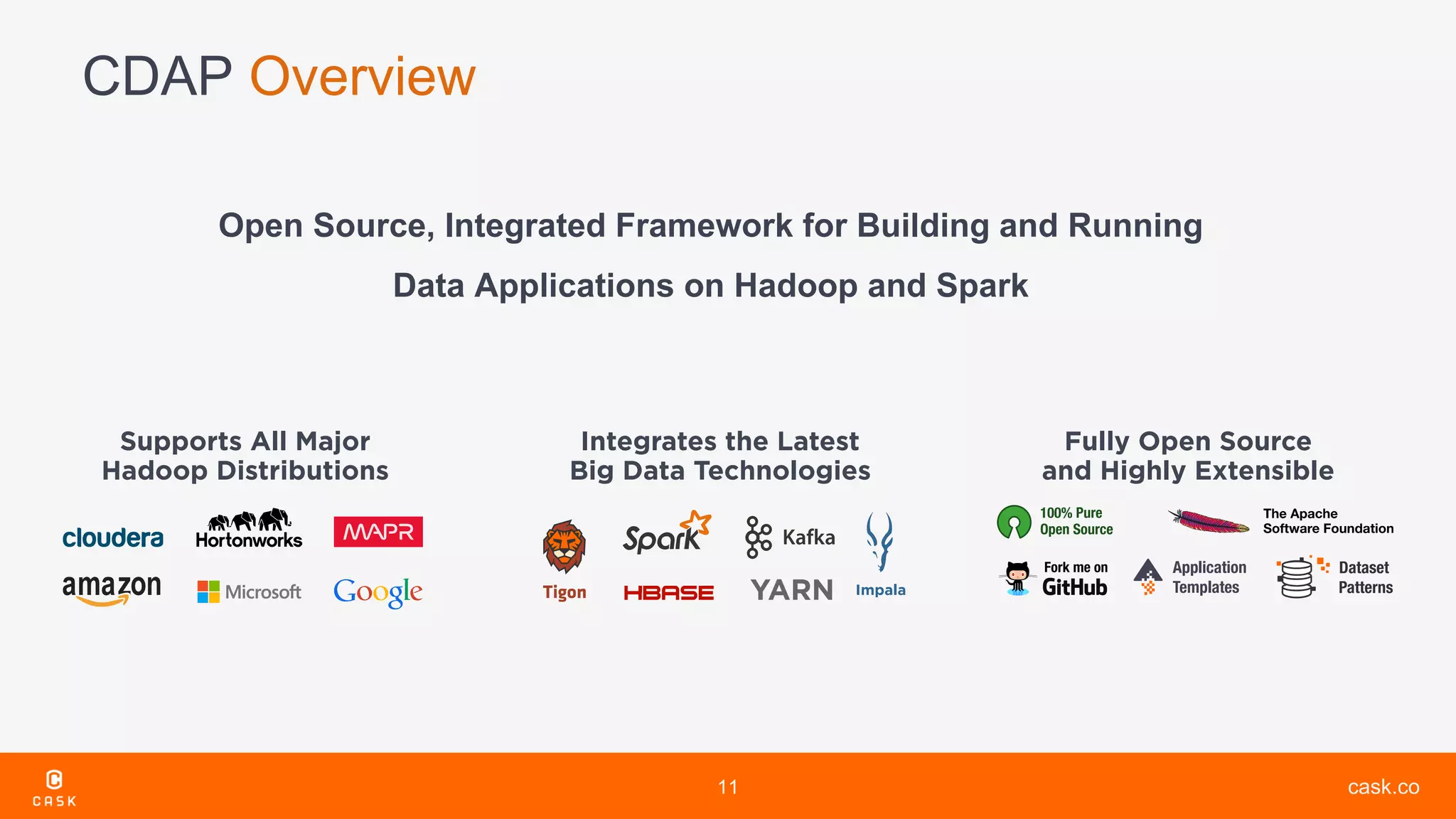 CDAP Overview

Open Source, Integrated Framework for Building and Running Data Applications on Hadoop and Spark

Supports All Major Hadoop Distributions

cloudera Hortonworks MAPR

amazon Microsoft Google

Integrates the Latest Big Data Technologies

Tigon Spark Kafka Impala

HBASE YARN

Fully Open Source and Highly Extensible

100% Pure Open Source

The Apache Software Foundation

Fork me on GitHub

Application Templates

Dataset Patterns

CASK

11

cask.co